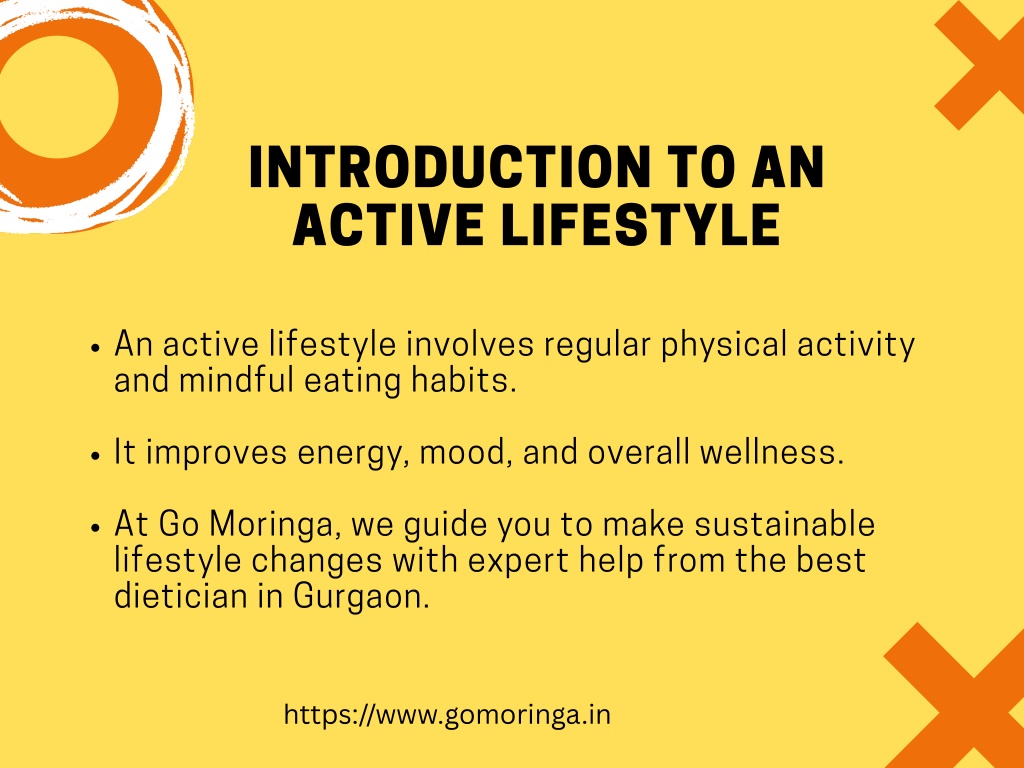 INTRODUCTION TO AN ACTIVE LIFESTYLE

• An active lifestyle involves regular physical activity and mindful eating habits.

• It improves energy, mood, and overall wellness.

• At Go Moringa, we guide you to make sustainable lifestyle changes with expert help from the best dietician in Gurgaon.

https://www.gomoringa.in